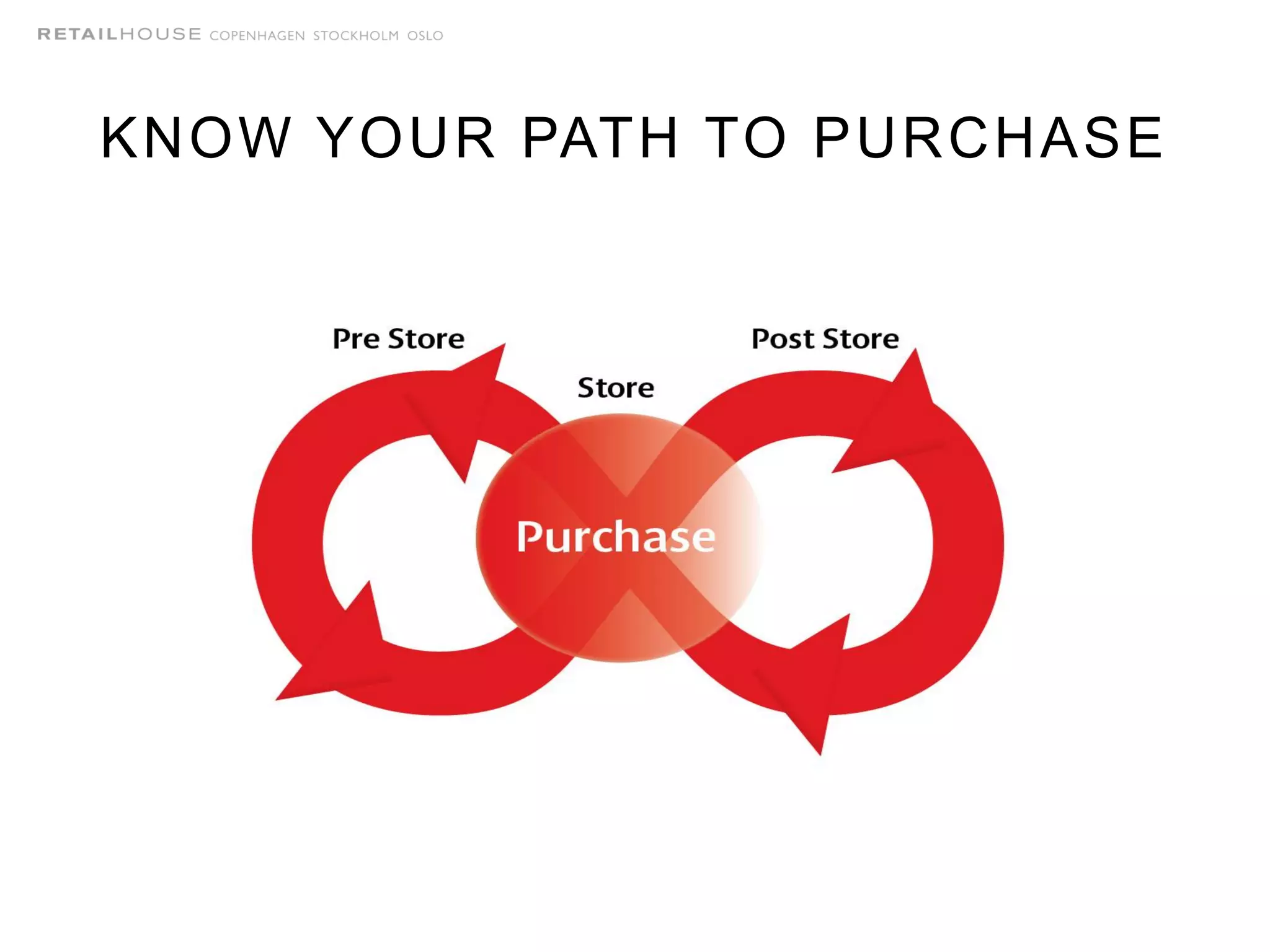 RETAILHOUSE COPENHAGEN STOCKHOLM OSLO

KNOW YOUR PATH TO PURCHASE

Pre Store

Store

Post Store

Purchase